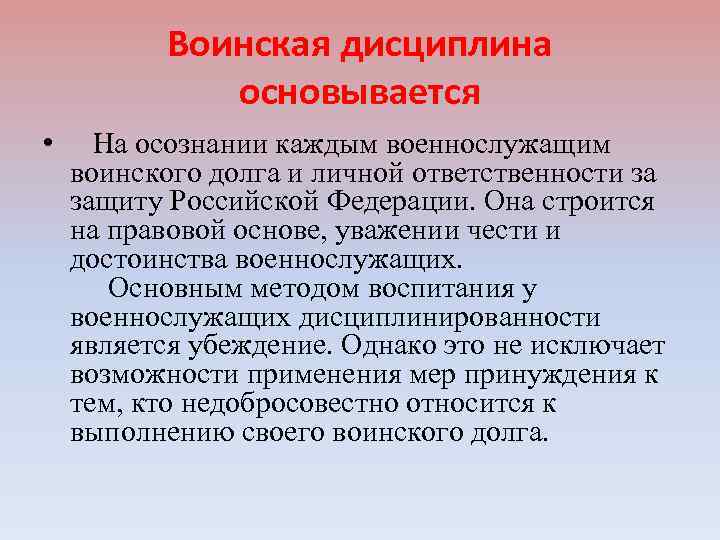 Воинская дисциплина основывается

• На осознании каждым военнослужащим воинского долга и личной ответственности за защиту Российской Федерации. Она строится на правовой основе, уважении чести и достоинства военнослужащих.

Основным методом воспитания у военнослужащих дисциплинированности является убеждение. Однако это не исключает возможности применения мер принуждения к тем, кто недобросовестно относится к выполнению своего воинского долга.